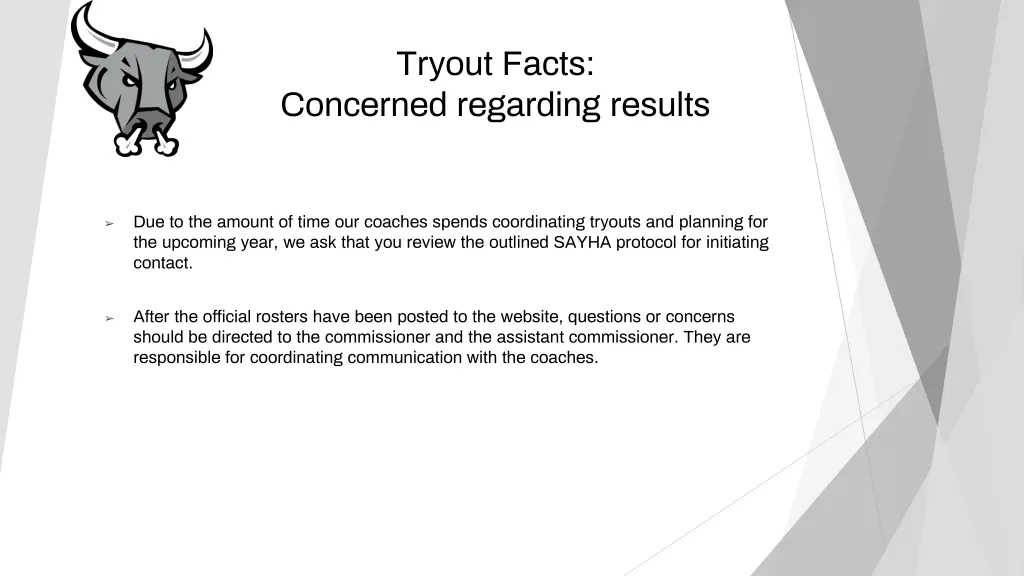 Tryout Facts:
Concerned regarding results

➢ Due to the amount of time our coaches spends coordinating tryouts and planning for the upcoming year, we ask that you review the outlined SAYHA protocol for initiating contact.

➢ After the official rosters have been posted to the website, questions or concerns should be directed to the commissioner and the assistant commissioner. They are responsible for coordinating communication with the coaches.